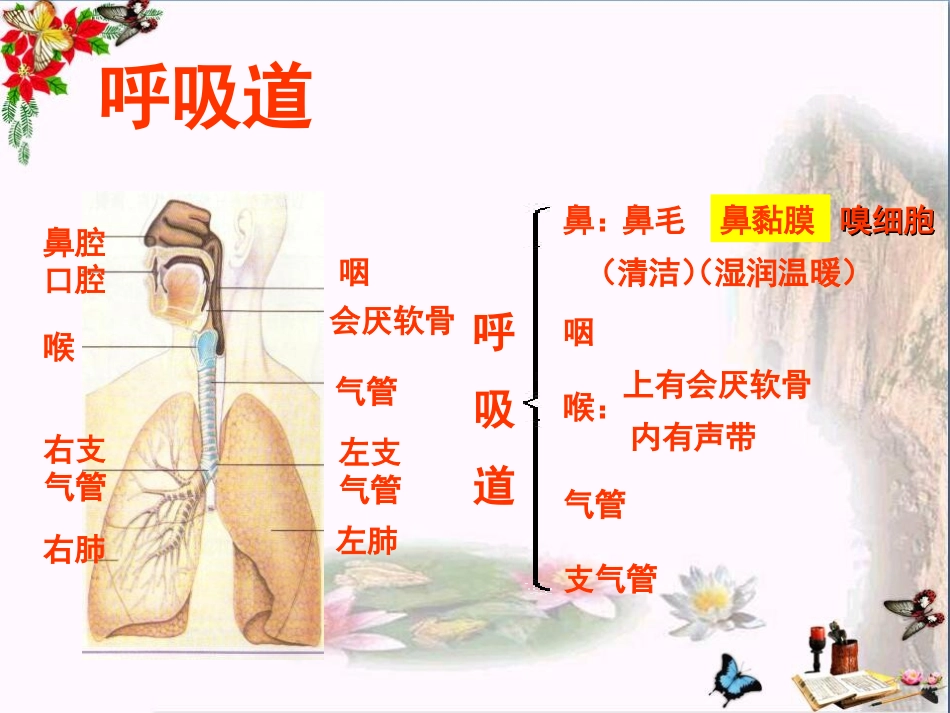 呼吸道

鼻腔
口腔
喉
右支气管
右肺

咽
会厌软骨
气管
左支气管
左肺

呼吸道

鼻：鼻毛 鼻黏膜 嗅细胞
（清洁）（湿润温暖）

咽

喉：上有会厌软骨
内有声带

气管

支气管